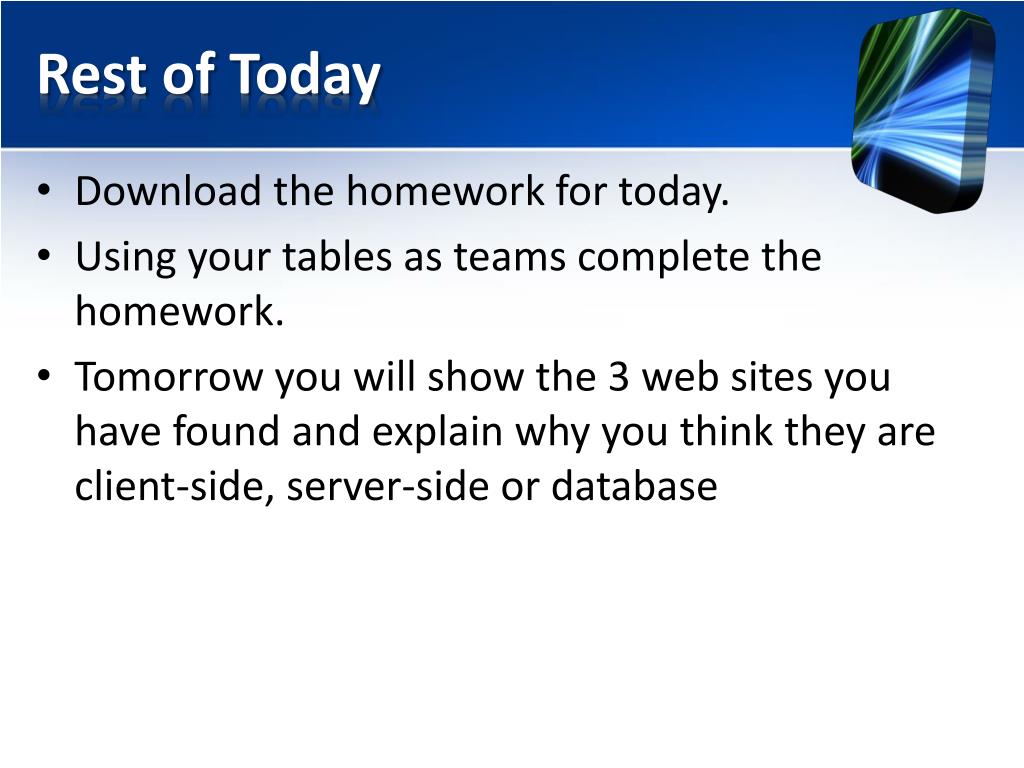 Rest of Today

• Download the homework for today.
• Using your tables as teams complete the homework.
• Tomorrow you will show the 3 web sites you have found and explain why you think they are client-side, server-side or database